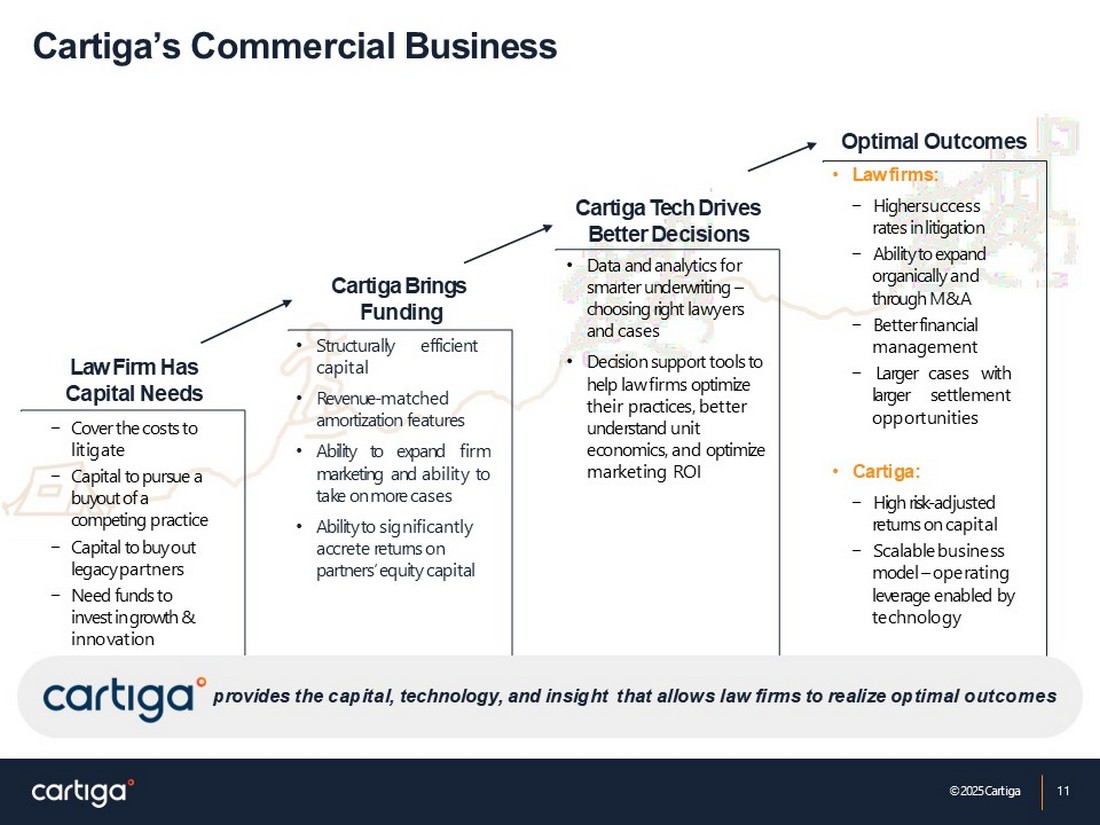 Cartiga's Commercial Business

Law Firm Has Capital Needs

− Cover the costs to litigate
− Capital to pursue a buyout of a competing practice
− Capital to buy out legacy partners
− Need funds to invest in growth & innovation

Cartiga Brings Funding

• Structurally efficient capital
• Revenue-matched amortization features
• Ability to expand firm marketing and ability to take on more cases
• Ability to significantly accrete returns on partners' equity capital

Cartiga Tech Drives Better Decisions

• Data and analytics for smarter underwriting – choosing right lawyers and cases
• Decision support tools to help law firms optimize their practices, better understand unit economics, and optimize marketing ROI

Optimal Outcomes

• Law firms:
− Higher success rates in litigation
− Ability to expand organically and through M&A
− Better financial management
− Larger cases with larger settlement opportunities

• Cartiga:
− High risk-adjusted returns on capital
− Scalable business model – operating leverage enabled by technology

cartiga provides the capital, technology, and insight that allows law firms to realize optimal outcomes

cartiga

©2025 Cartiga 11